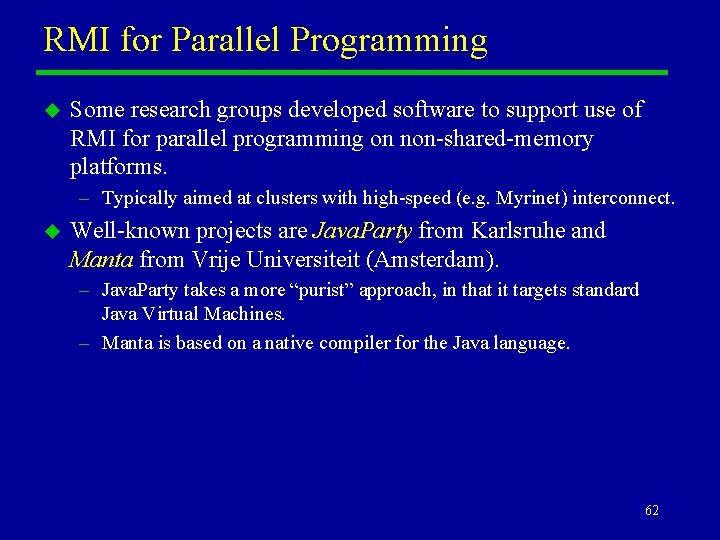 RMI for Parallel Programming

Some research groups developed software to support use of RMI for parallel programming on non-shared-memory platforms.

– Typically aimed at clusters with high-speed (e.g. Myrinet) interconnect.

Well-known projects are JavaParty from Karlsruhe and Manta from Vrije Universiteit (Amsterdam).

– JavaParty takes a more “purist” approach, in that it targets standard Java Virtual Machines.

– Manta is based on a native compiler for the Java language.

62